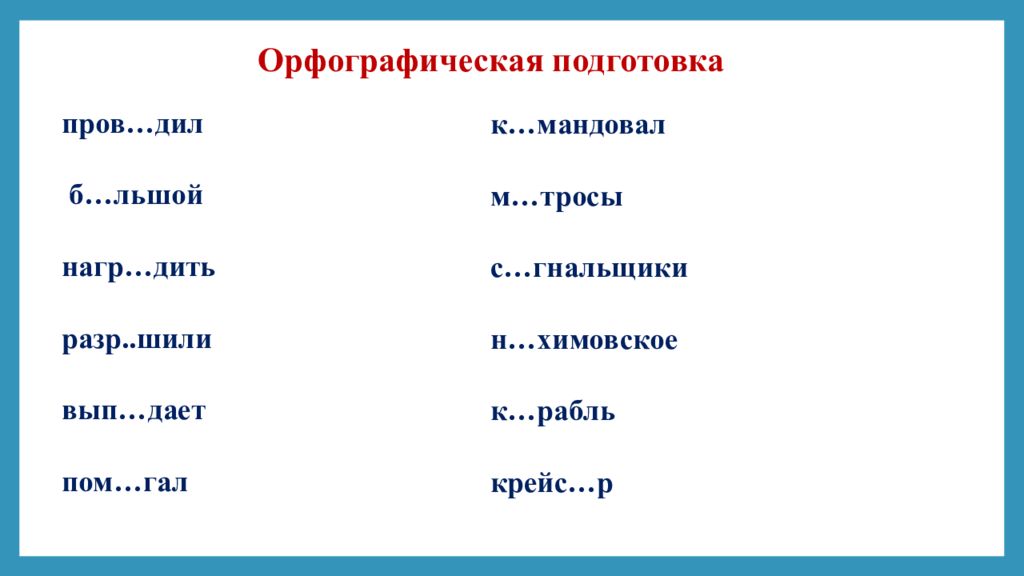 Орфографическая подготовка

пров…дил

б…льшой

нагр…дить

разр..шили

вып…дает

пом…гал

к…мандовал

м…тросы

с…гнальщики

н…химовское

к…рабль

крейс…р